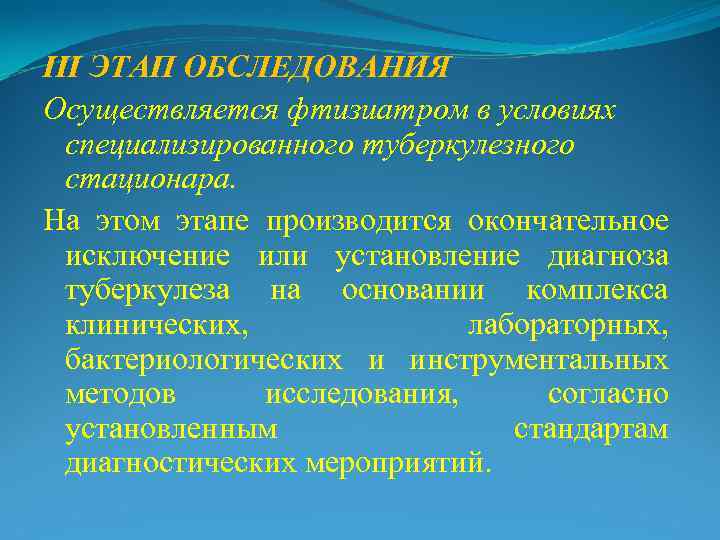 III ЭТАП ОБСЛЕДОВАНИЯ

Осуществляется фтизиатром в условиях специализированного туберкулезного стационара.

На этом этапе производится окончательное исключение или установление диагноза туберкулеза на основании комплекса клинических, лабораторных, бактериологических и инструментальных методов исследования, согласно установленным стандартам диагностических мероприятий.